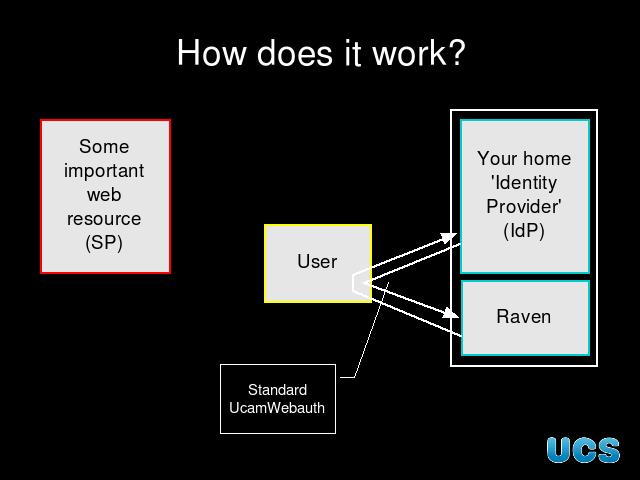 How does it work?

Some important web resource (SP)

User

Your home 'Identity Provider' (IdP)

Raven

Standard UcamWebauth

UCS